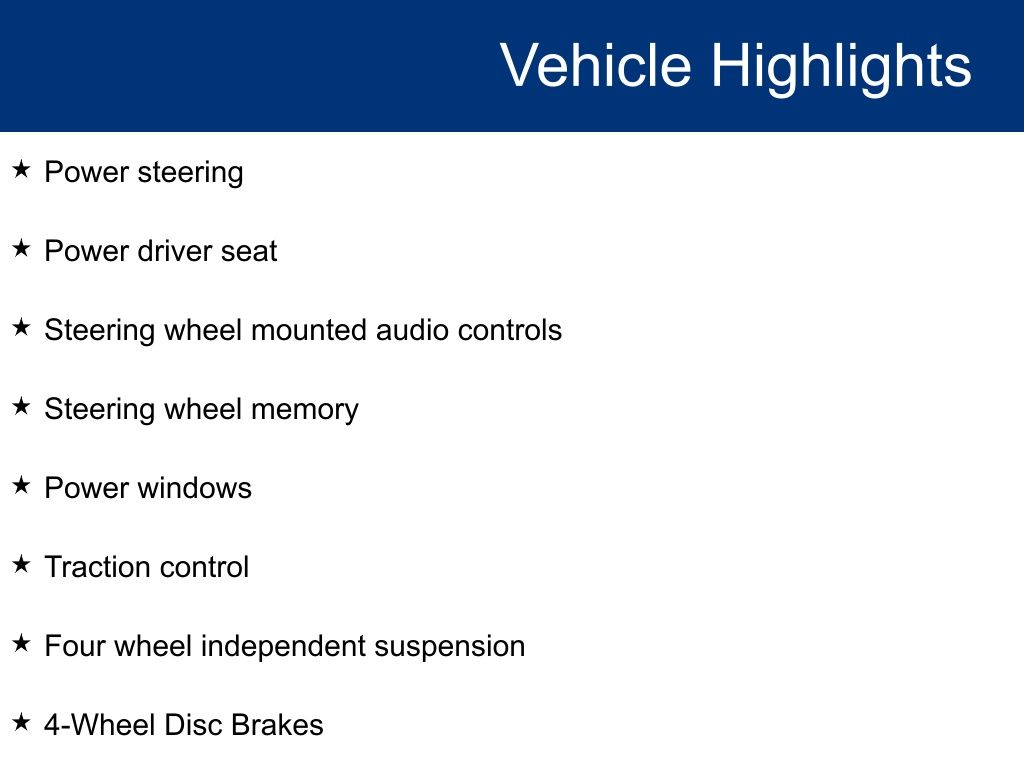 Vehicle Highlights

★ Power steering

★ Power driver seat

★ Steering wheel mounted audio controls

★ Steering wheel memory

★ Power windows

★ Traction control

★ Four wheel independent suspension

★ 4-Wheel Disc Brakes